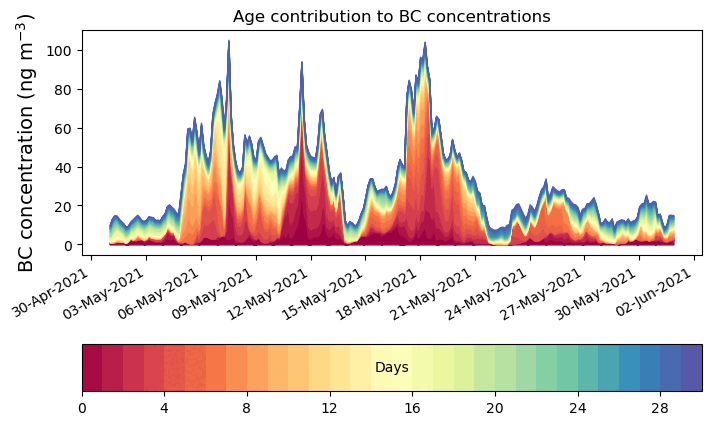 Age contribution to BC concentrations

BC concentration (ng m$^{-3}$)

100
80
60
40
20
0

30-Apr-2021
03-May-2021
06-May-2021
09-May-2021
12-May-2021
15-May-2021
18-May-2021
21-May-2021
24-May-2021
27-May-2021
30-May-2021
02-Jun-2021

Days

0
4
8
12
16
20
24
28